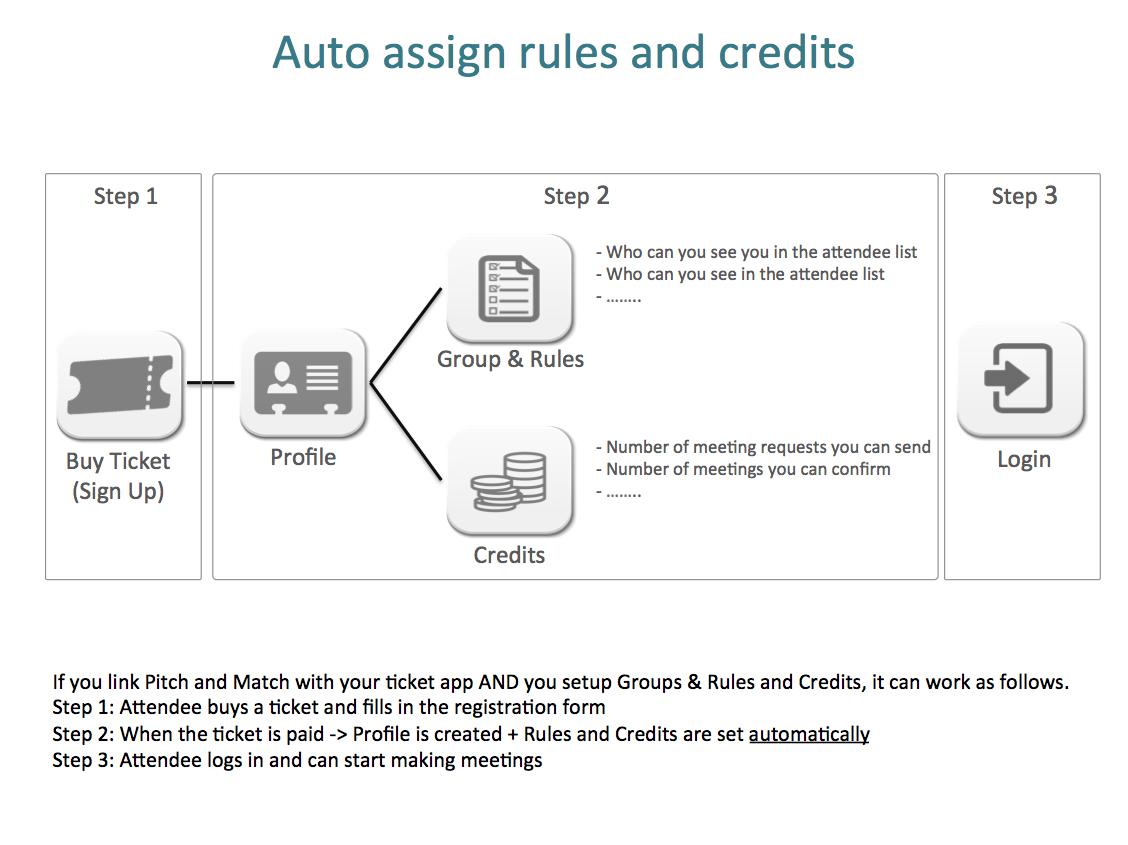 Auto assign rules and credits

Step 1

Buy Ticket
(Sign Up)

Step 2

Profile

Group & Rules

- Who can you see you in the attendee list
- Who can you see in the attendee list
- ........

Credits

- Number of meeting requests you can send
- Number of meetings you can confirm
- ........

Step 3

Login

If you link Pitch and Match with your ticket app AND you setup Groups & Rules and Credits, it can work as follows.
Step 1: Attendee buys a ticket and fills in the registration form
Step 2: When the ticket is paid -> Profile is created + Rules and Credits are set automatically
Step 3: Attendee logs in and can start making meetings